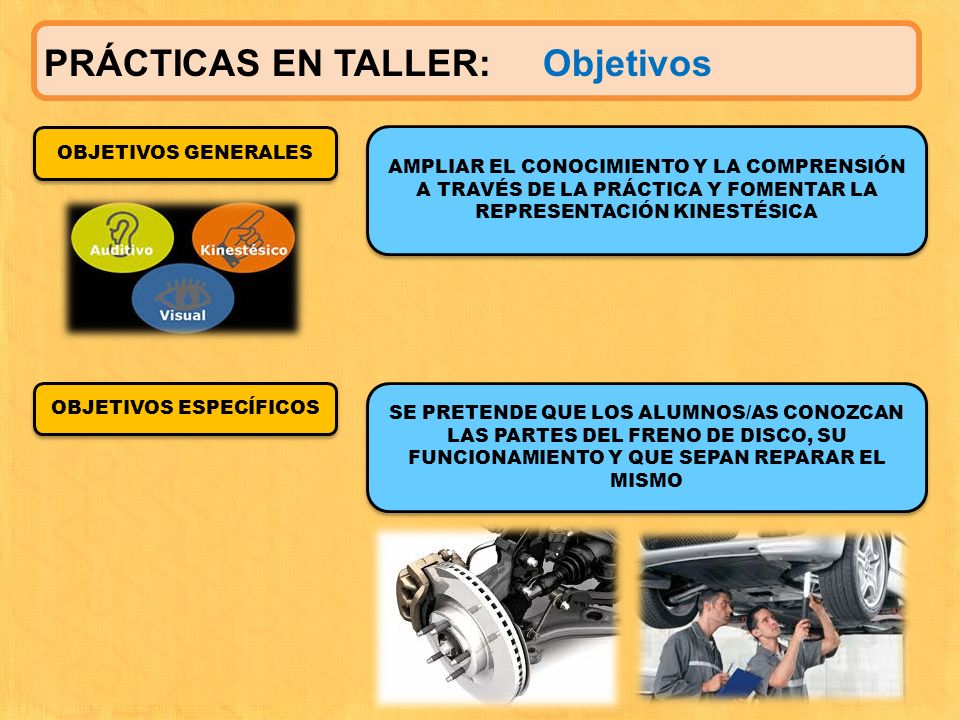 PRÁCTICAS EN TALLER: Objetivos

OBJETIVOS GENERALES

Auditivo
Kinestésico
Visual

AMPLIAR EL CONOCIMIENTO Y LA COMPRENSIÓN A TRAVÉS DE LA PRÁCTICA Y FOMENTAR LA REPRESENTACIÓN KINESTÉSICA

OBJETIVOS ESPECÍFICOS

SE PRETENDE QUE LOS ALUMNOS/AS CONOZCAN LAS PARTES DEL FRENO DE DISCO, SU FUNCIONAMIENTO Y QUE SEPAN REPARAR EL MISMO